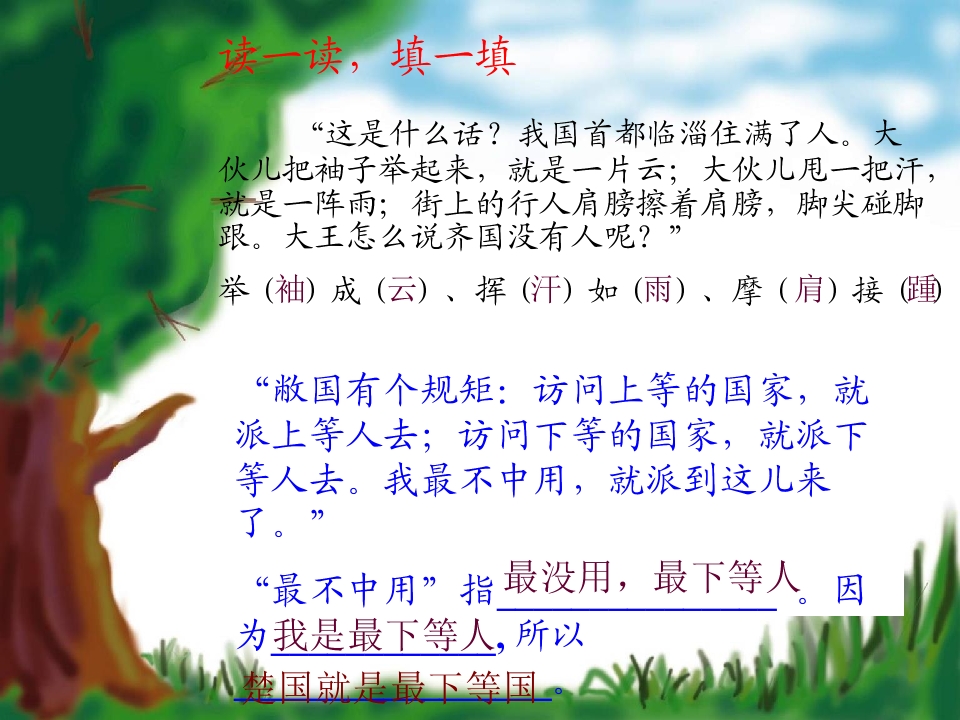 读一读，填一填

“这是什么话？我国首都临淄住满了人。大伙儿把袖子举起来，就是一片云；大伙儿甩一把汗，就是一阵雨；街上的行人肩膀擦着肩膀，脚尖碰脚跟。大王怎么说齐国没有人呢？”

举（袖）成（云）、挥（汗）如（雨）、摩（肩）接（踵）

“敝国有个规矩：访问上等的国家，就派上等人去；访问下等的国家，就派下等人去。我最不中用，就派到这儿来了。”

“最不中用”指最没用，最下等人。因为我是最下等人，所以楚国就是最下等国。